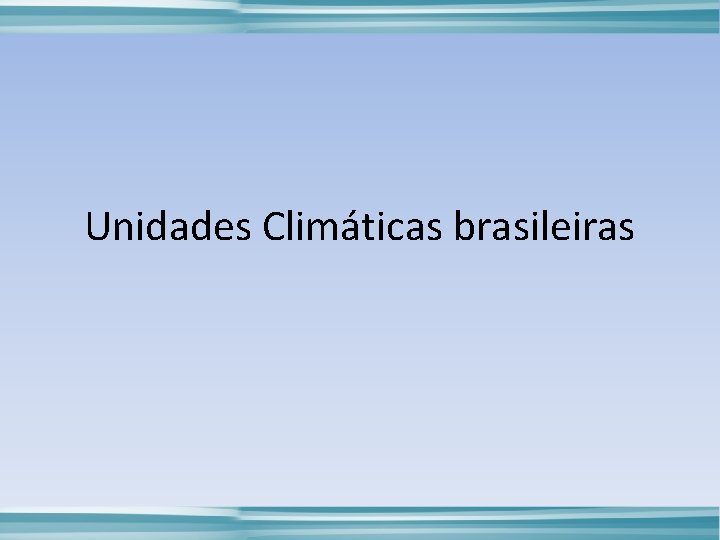 Unidades Climáticas brasileiras